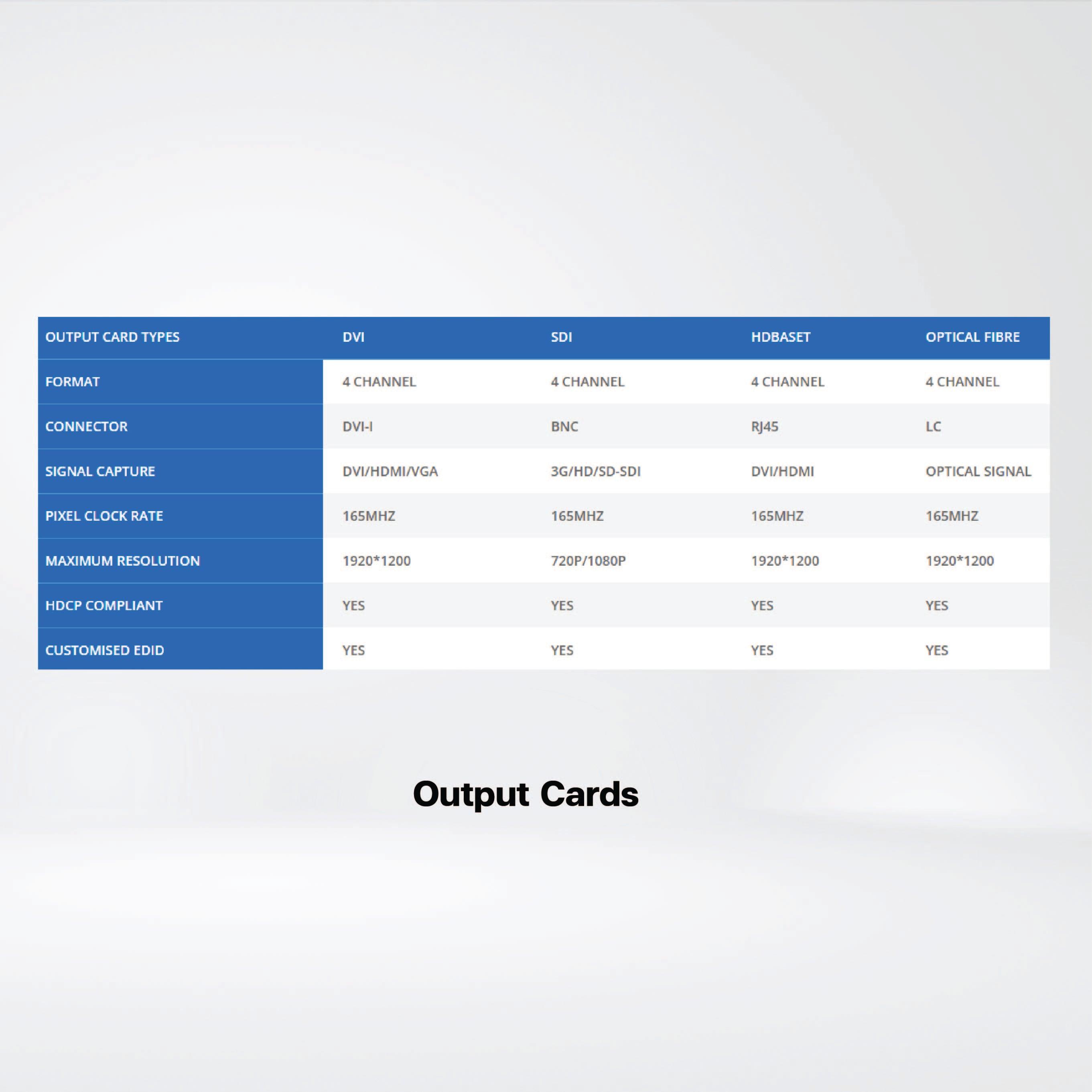 | OUTPUT CARD TYPES | DVI | SDI | HDBASET | OPTICAL FIBRE |
|---|---|---|---|---|
| FORMAT | 4 CHANNEL | 4 CHANNEL | 4 CHANNEL | 4 CHANNEL |
| CONNECTOR | DVI-I | BNC | RJ45 | LC |
| SIGNAL CAPTURE | DVI/HDMI/VGA | 3G/HD/SD-SDI | DVI/HDMI | OPTICAL SIGNAL |
| PIXEL CLOCK RATE | 165MHZ | 165MHZ | 165MHZ | 165MHZ |
| MAXIMUM RESOLUTION | 1920*1200 | 720P/1080P | 1920*1200 | 1920*1200 |
| HDCP COMPLIANT | YES | YES | YES | YES |
| CUSTOMISED EDID | YES | YES | YES | YES |

Output Cards